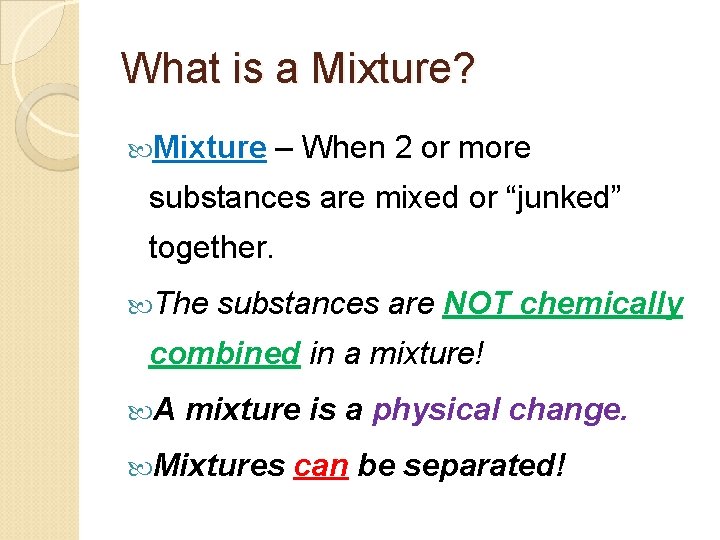 What is a Mixture?

Mixture – When 2 or more substances are mixed or “junked” together.

The substances are NOT chemically combined in a mixture!

A mixture is a physical change.

Mixtures can be separated!